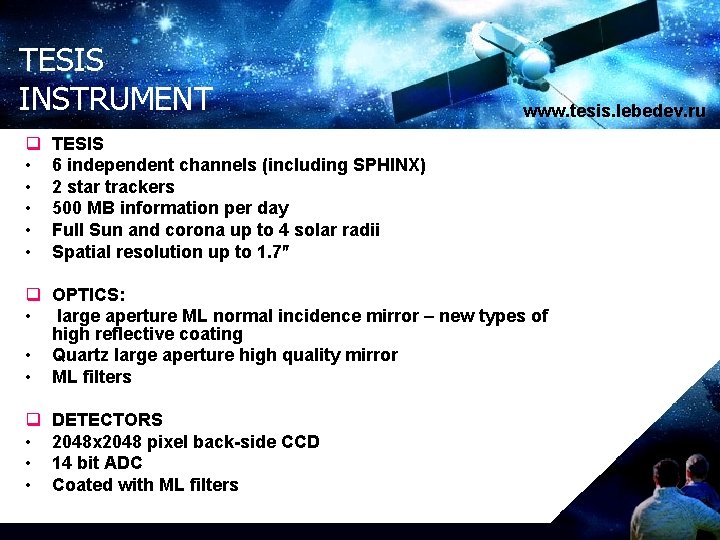 TESIS
INSTRUMENT

www.tesis.lebedev.ru

❑ TESIS
• 6 independent channels (including SPHINX)
• 2 star trackers
• 500 MB information per day
• Full Sun and corona up to 4 solar radii
• Spatial resolution up to 1.7″

❑ OPTICS:
• large aperture ML normal incidence mirror – new types of high reflective coating
• Quartz large aperture high quality mirror
• ML filters

❑ DETECTORS
• 2048x2048 pixel back-side CCD
• 14 bit ADC
• Coated with ML filters